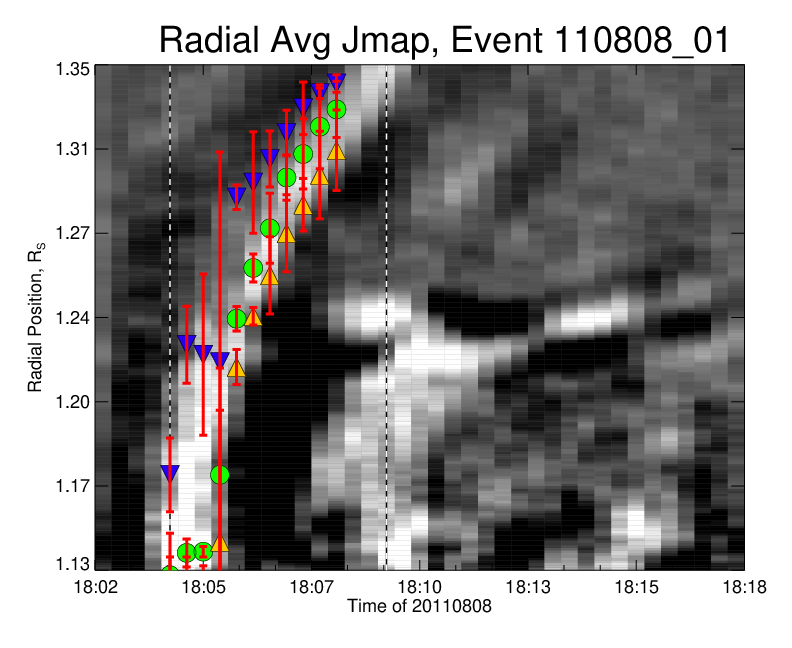 Radial Avg Jmap, Event 110808_01

Radial Position, $R_S$

1.35
1.31
1.27
1.24
1.20
1.17
1.13

18:02
18:05
18:07
18:10
18:13
18:15
18:18

Time of 20110808